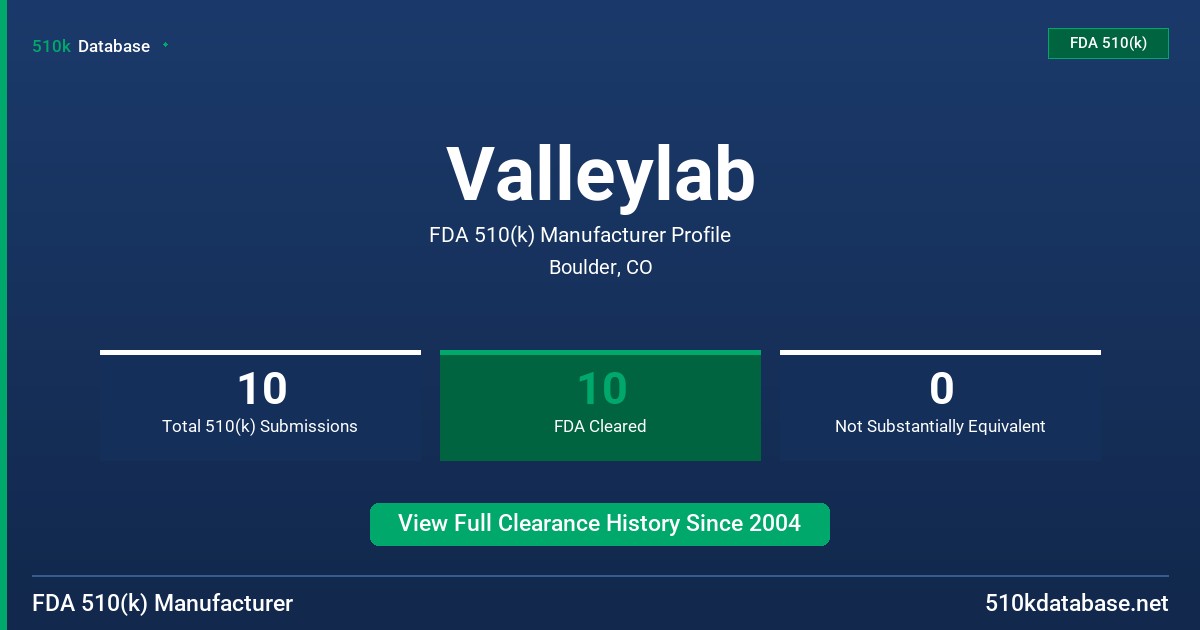 510k Database

FDA 510(k)

Valleylab

FDA 510(k) Manufacturer Profile

Boulder, CO

10
Total 510(k) Submissions

10
FDA Cleared

0
Not Substantially Equivalent

View Full Clearance History Since 2004

FDA 510(k) Manufacturer

510kdatabase.net